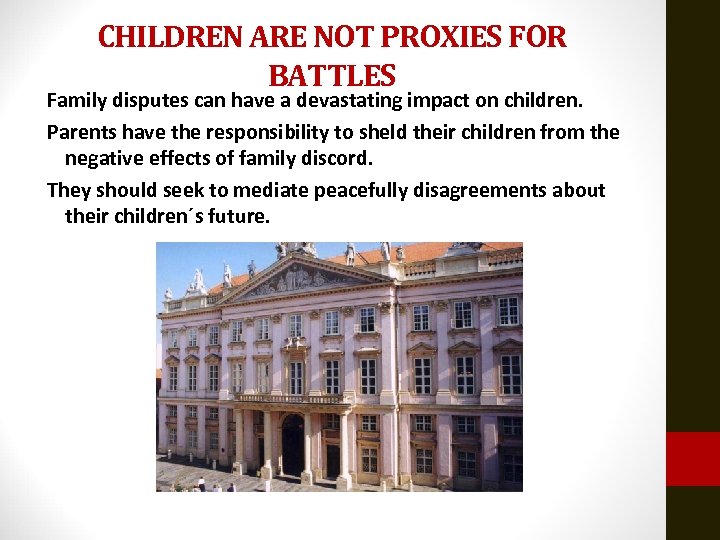 CHILDREN ARE NOT PROXIES FOR BATTLES

Family disputes can have a devastating impact on children.

Parents have the responsibility to sheld their children from the negative effects of family discord.

They should seek to mediate peacefully disagreements about their children´s future.